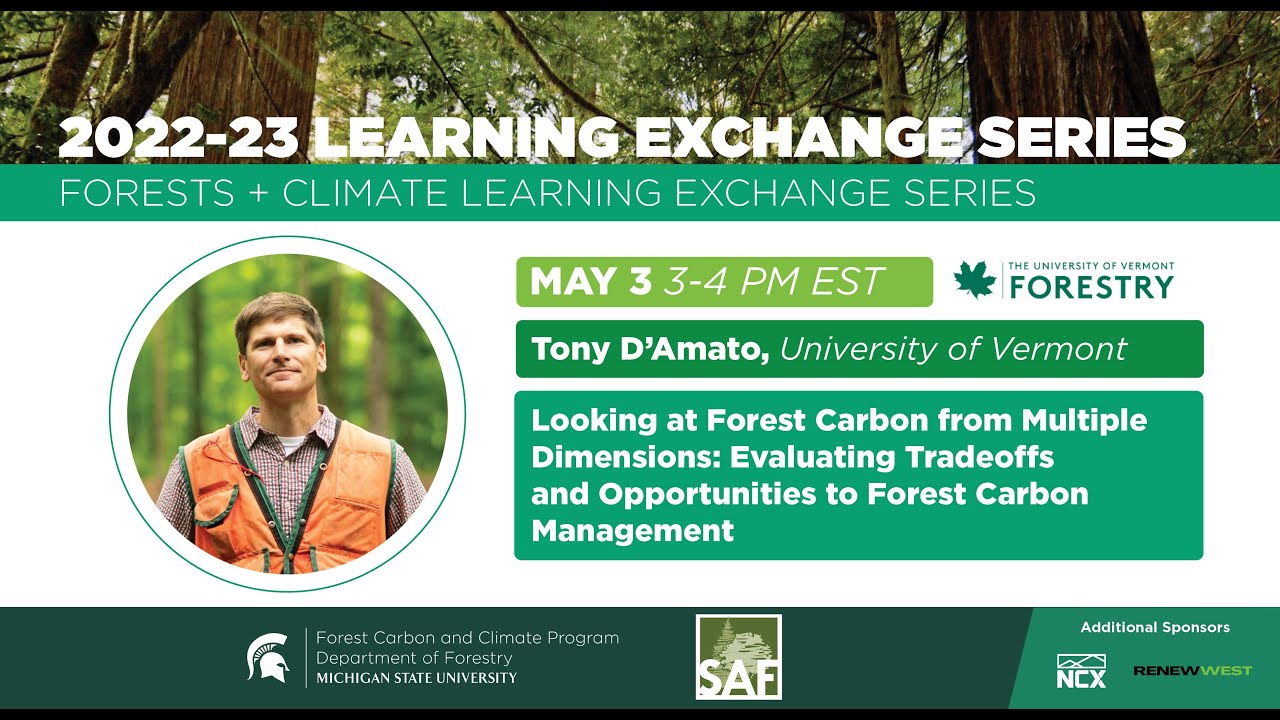 2022-23 LEARNING EXCHANGE SERIES

FORESTS + CLIMATE LEARNING EXCHANGE SERIES

MAY 3 3-4 PM EST

THE UNIVERSITY OF VERMONT FORESTRY

Tony D'Amato, University of Vermont

Looking at Forest Carbon from Multiple Dimensions: Evaluating Tradeoffs and Opportunities to Forest Carbon Management

Forest Carbon and Climate Program
Department of Forestry
MICHIGAN STATE UNIVERSITY

SAF

Additional Sponsors

NCX

RENEWWEST